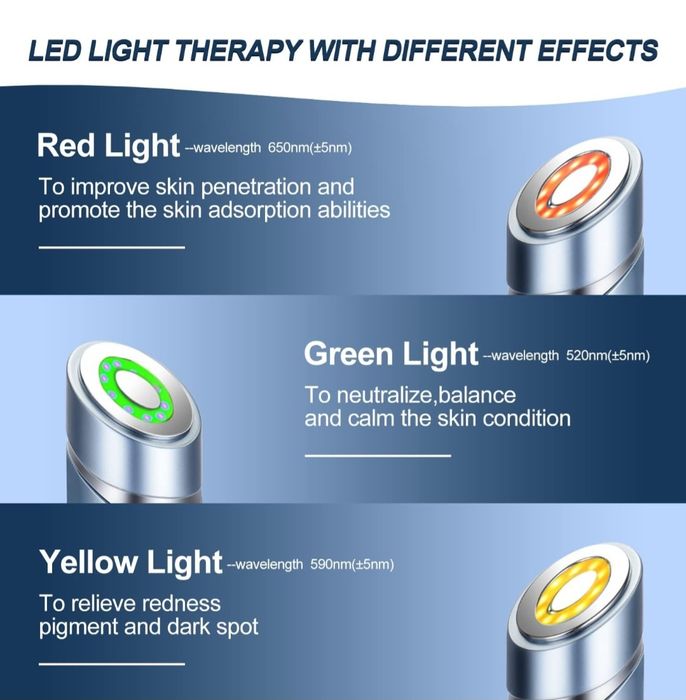 LED LIGHT THERAPY WITH DIFFERENT EFFECTS

Red Light --wavelength 650nm(±5nm)

To improve skin penetration and promote the skin adsorption abilities

Green Light --wavelength 520nm(±5nm)

To neutralize,balance and calm the skin condition

Yellow Light --wavelength 590nm(±5nm)

To relieve redness pigment and dark spot